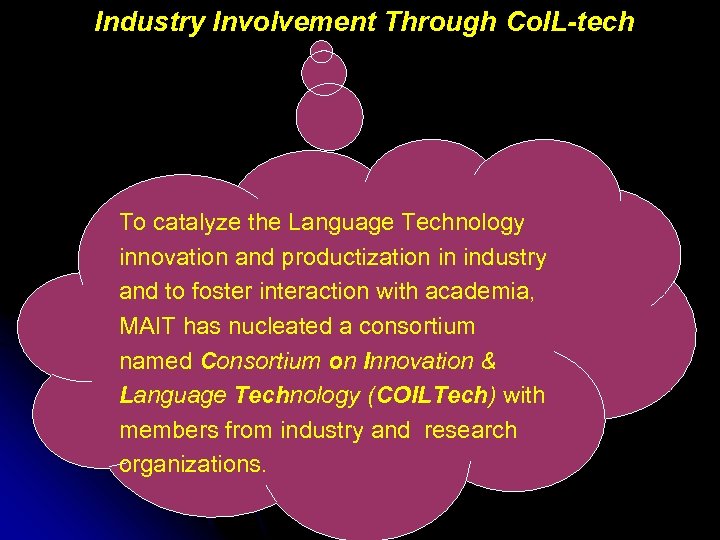 Industry Involvement Through CoIL-tech

To catalyze the Language Technology innovation and productization in industry and to foster interaction with academia, MAIT has nucleated a consortium named Consortium on Innovation & Language Technology (COILTech) with members from industry and research organizations.